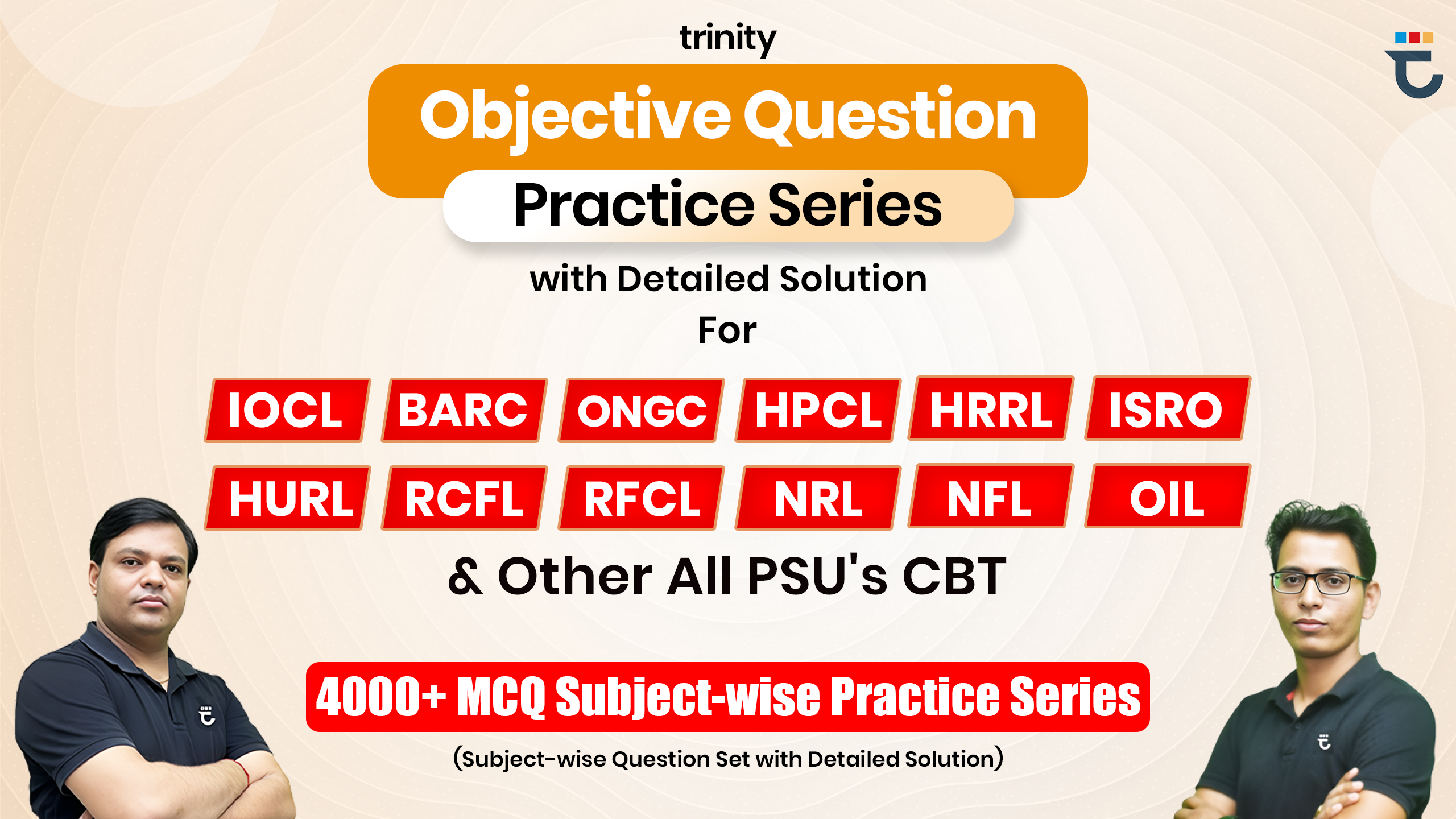 trinity

Objective Question

Practice Series

with Detailed Solution

For

IOCL BARC ONGC HPCL HRRL ISRO

HURL RCFL RFCL NRL NFL OIL

& Other All PSU's CBT

4000+ MCQ Subject-wise Practice Series

(Subject-wise Question Set with Detailed Solution)